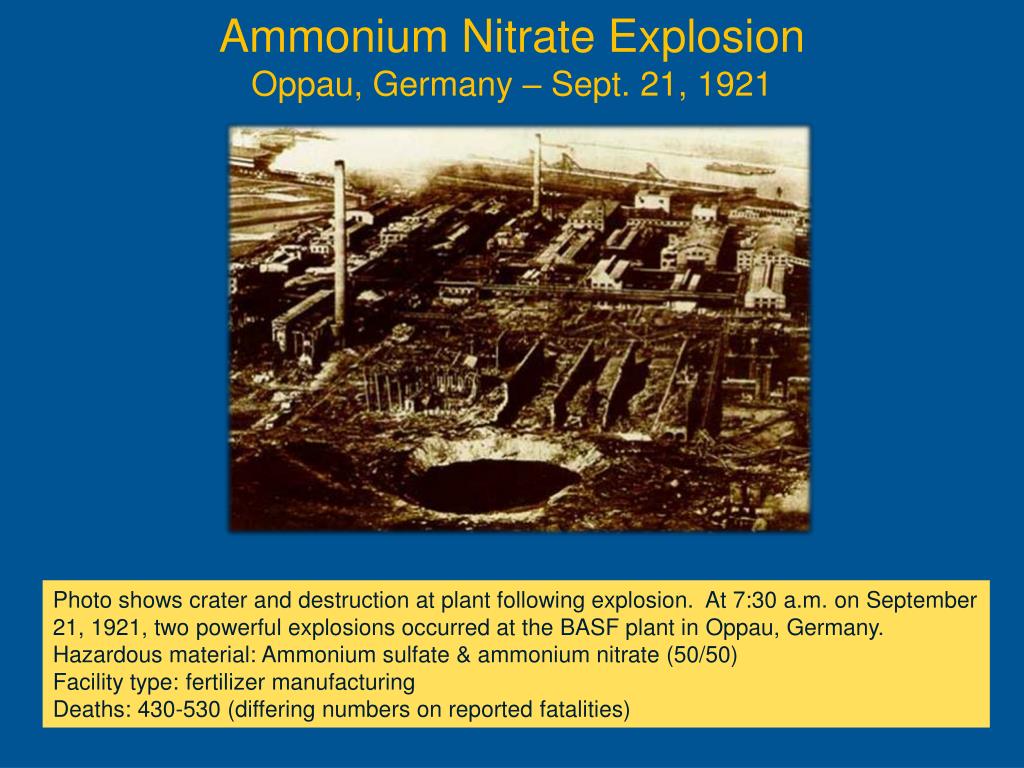 Ammonium Nitrate Explosion
Oppau, Germany – Sept. 21, 1921

Photo shows crater and destruction at plant following explosion. At 7:30 a.m. on September 21, 1921, two powerful explosions occurred at the BASF plant in Oppau, Germany.
Hazardous material: Ammonium sulfate & ammonium nitrate (50/50)
Facility type: fertilizer manufacturing
Deaths: 430-530 (differing numbers on reported fatalities)